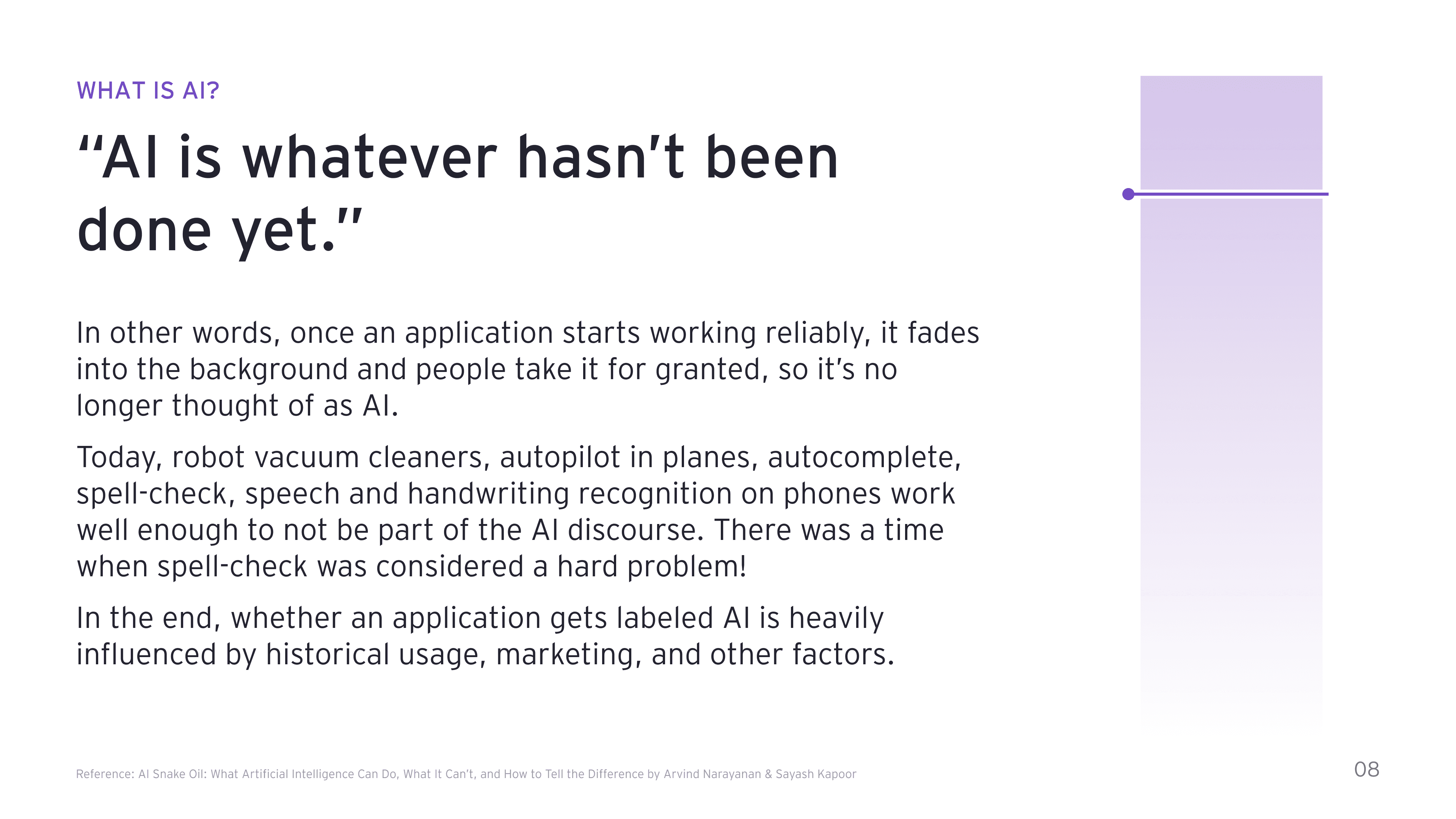 WHAT IS AI?

“AI is whatever hasn’t been done yet.”

In other words, once an application starts working reliably, it fades into the background and people take it for granted, so it’s no longer thought of as AI.

Today, robot vacuum cleaners, autopilot in planes, autocomplete, spell-check, speech and handwriting recognition on phones work well enough to not be part of the AI discourse. There was a time when spell-check was considered a hard problem!

In the end, whether an application gets labeled AI is heavily influenced by historical usage, marketing, and other factors.

Reference: AI Snake Oil: What Artificial Intelligence Can Do, What It Can’t, and How to Tell the Difference by Arvind Narayanan & Sayash Kapoor

08